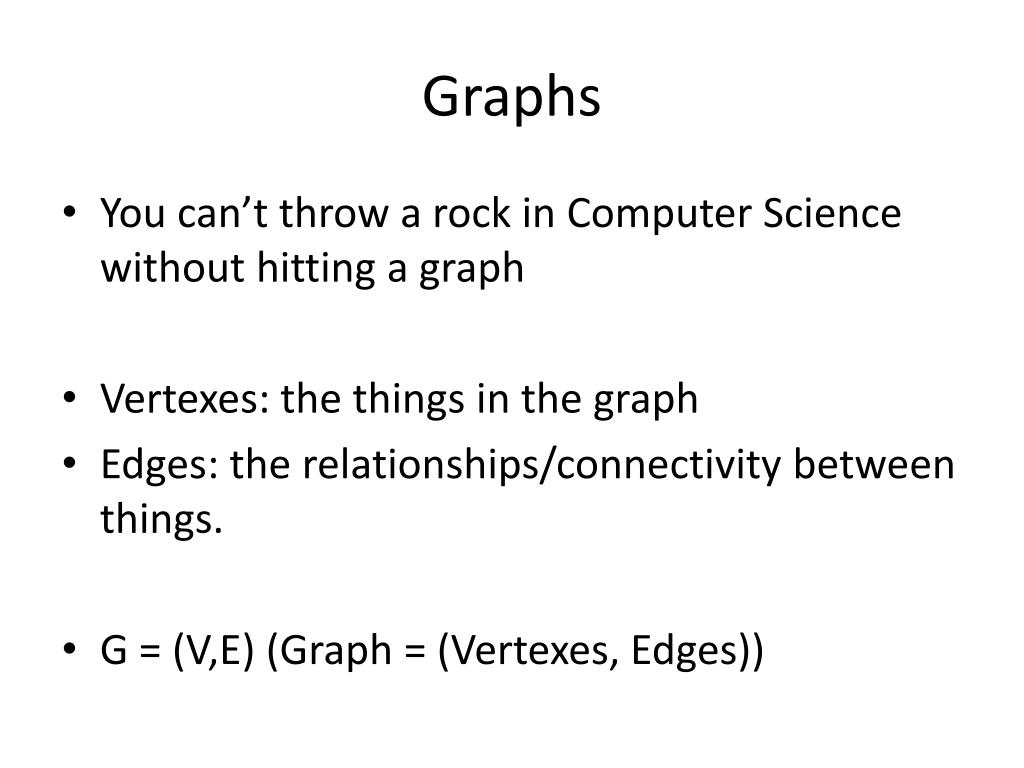 Graphs

• You can’t throw a rock in Computer Science without hitting a graph

• Vertexes: the things in the graph
• Edges: the relationships/connectivity between things.

• G = (V,E) (Graph = (Vertexes, Edges))